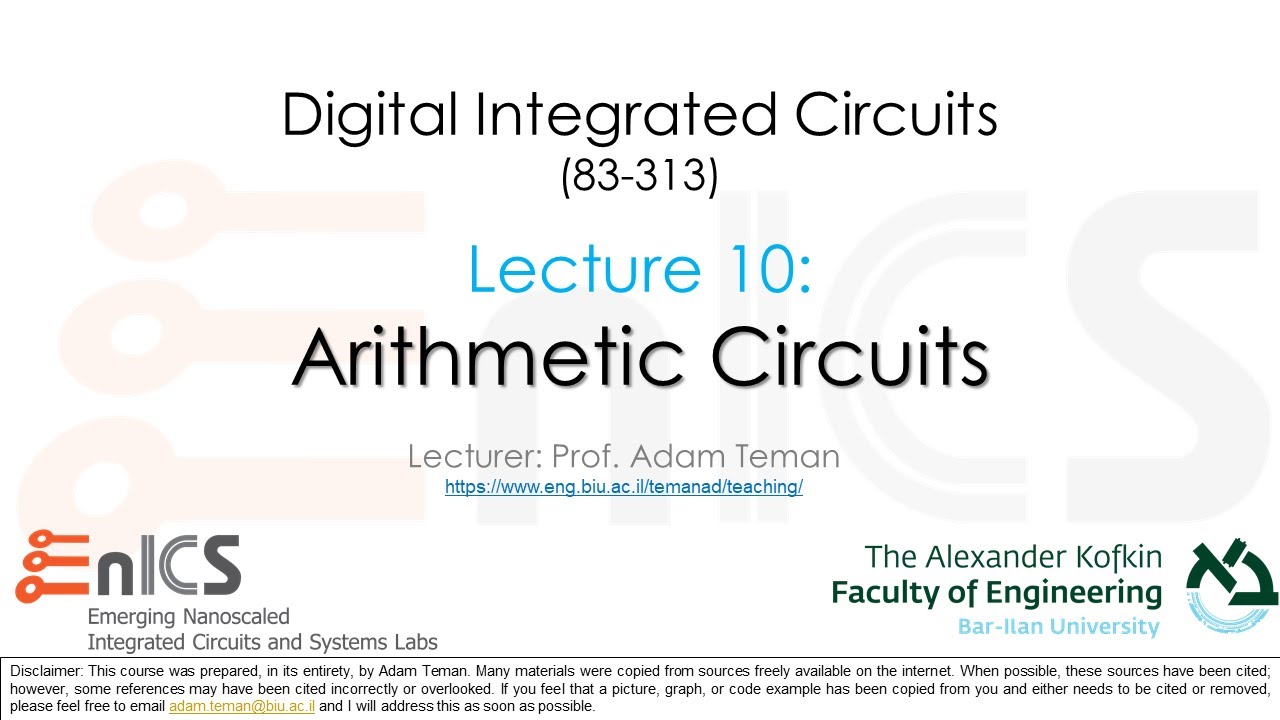 Digital Integrated Circuits
(83-313)

Lecture 10:
Arithmetic Circuits

Lecturer: Prof. Adam Teman
https://www.eng.biu.ac.il/temanad/teaching/

EnICS
Emerging Nanoscaled
Integrated Circuits and Systems Labs

The Alexander Kofkin
Faculty of Engineering
Bar-Ilan University

Disclaimer: This course was prepared, in its entirety, by Adam Teman. Many materials were copied from sources freely available on the internet. When possible, these sources have been cited; however, some references may have been cited incorrectly or overlooked. If you feel that a picture, graph, or code example has been copied from you and either needs to be cited or removed, please feel free to email adam.teman@biu.ac.il and I will address this as soon as possible.